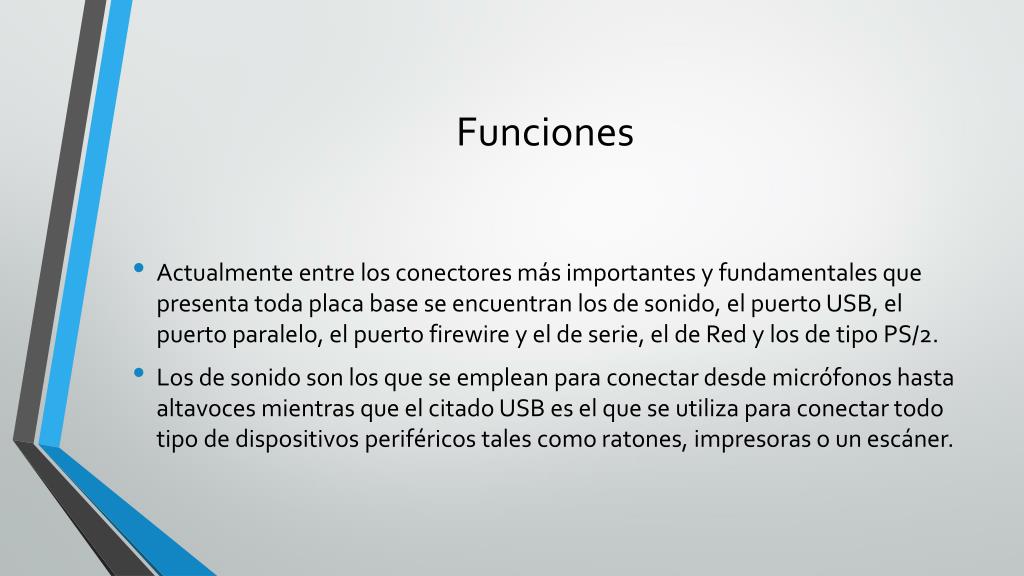 Funciones

• Actualmente entre los conectores más importantes y fundamentales que presenta toda placa base se encuentran los de sonido, el puerto USB, el puerto paralelo, el puerto firewire y el de serie, el de Red y los de tipo PS/2.

• Los de sonido son los que se emplean para conectar desde micrófonos hasta altavoces mientras que el citado USB es el que se utiliza para conectar todo tipo de dispositivos periféricos tales como ratones, impresoras o un escáner.